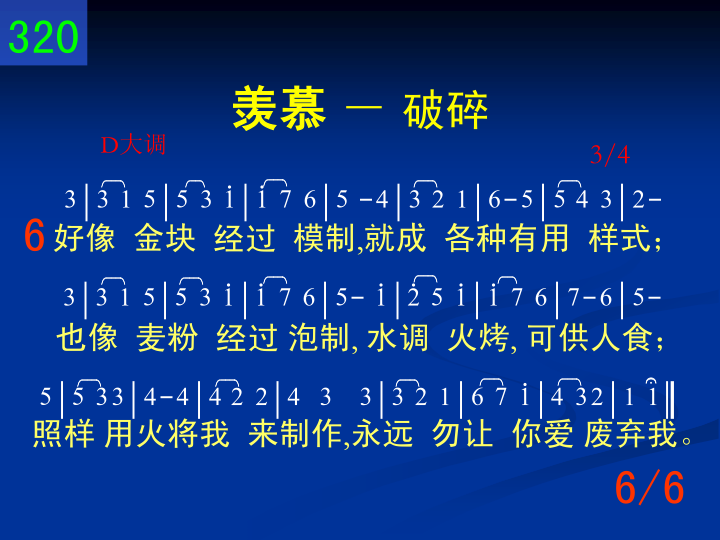 320

羡慕 — 破碎

D大调

3/4

3 | 3 1 5 | 5 3 i | i 7 6 | 5 -4 | 3 2 1 | 6-5 | 5 4 3 | 2-

6 好像 金块 经过 模制,就成 各种有用 样式;

3 | 3 1 5 | 5 3 i | i 7 6 | 5- i | 2 5 i | i 7 6 | 7-6 | 5-

也像 麦粉 经过 泡制, 水调 火烤, 可供人食;

5 | 5 33 | 4-4 | 4 2 2 | 4 3 3 | 3 2 1 | 6 7 i | 4 32 | 1 i ‖

照样 用火将我 来制作,永远 勿让 你爱 废弃我。

6/6